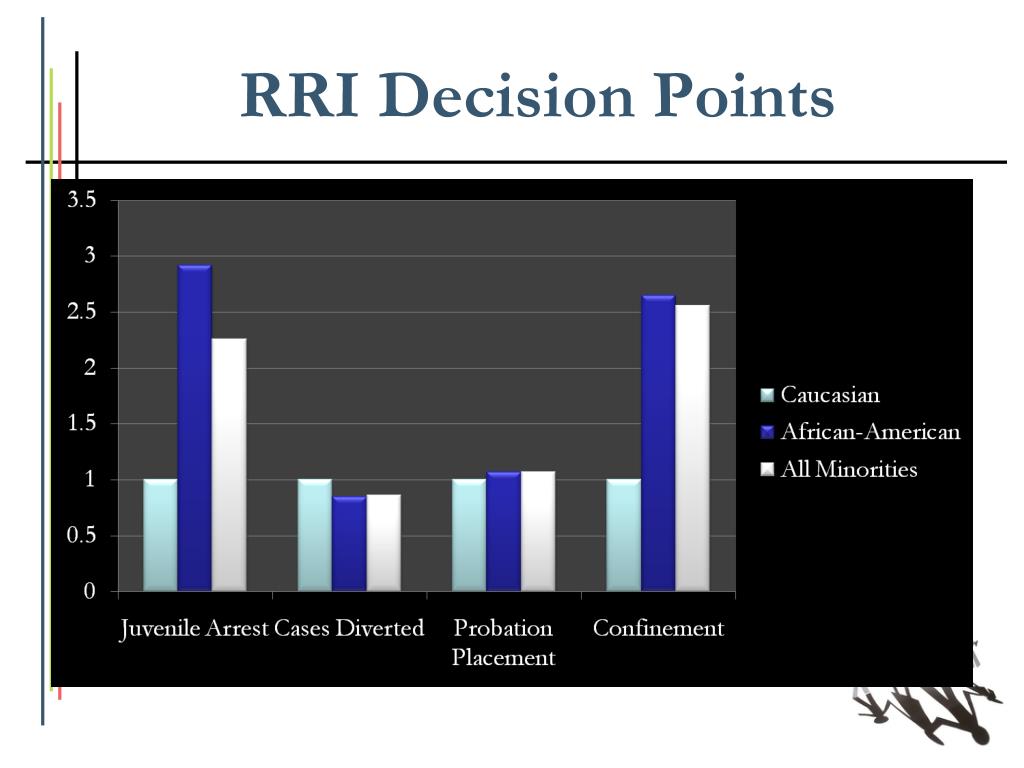 RRI Decision Points

3.5
3
2.5
2
1.5
1
0.5
0

Juvenile Arrest
Cases Diverted
Probation Placement
Confinement

Caucasian
African-American
All Minorities